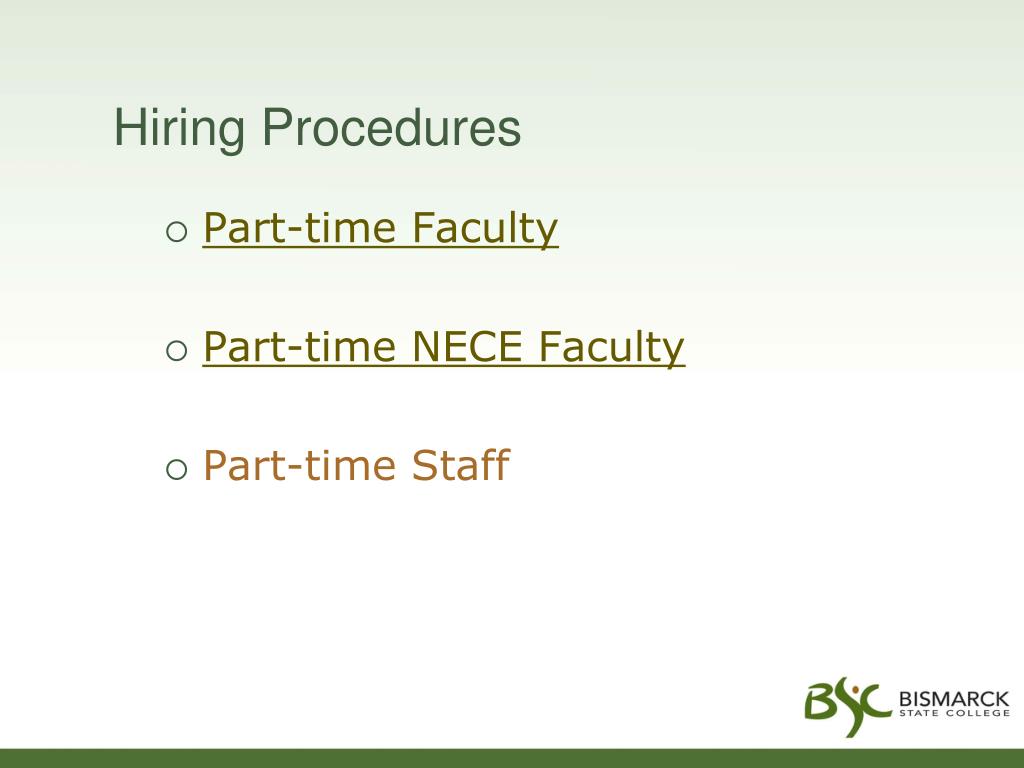 Hiring Procedures

○ Part-time Faculty

○ Part-time NECE Faculty

○ Part-time Staff

BSC BISMARCK STATE COLLEGE